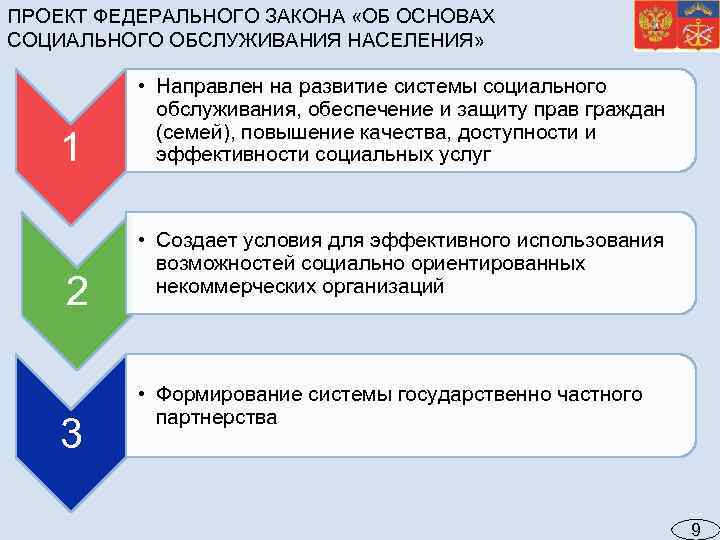 ПРОЕКТ ФЕДЕРАЛЬНОГО ЗАКОНА «ОБ ОСНОВАХ СОЦИАЛЬНОГО ОБСЛУЖИВАНИЯ НАСЕЛЕНИЯ»

1

• Направлен на развитие системы социального обслуживания, обеспечение и защиту прав граждан (семей), повышение качества, доступности и эффективности социальных услуг

2

• Создает условия для эффективного использования возможностей социально ориентированных некоммерческих организаций

3

• Формирование системы государственно частного партнерства

9